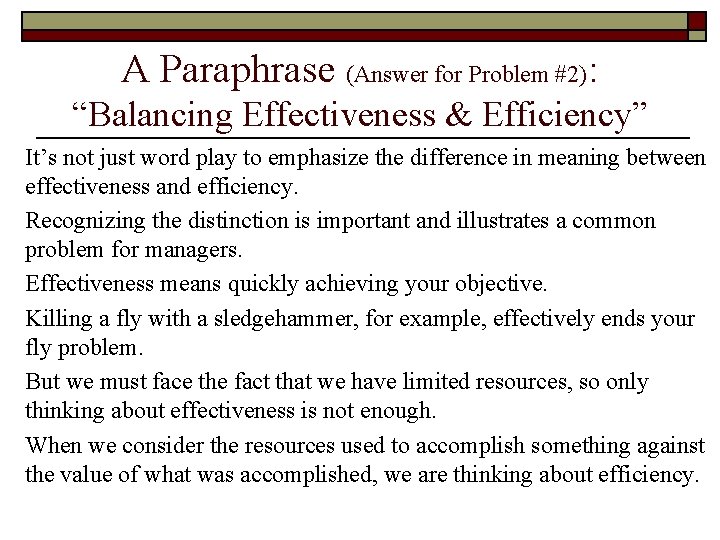 A Paraphrase (Answer for Problem #2): “Balancing Effectiveness & Efficiency”

It’s not just word play to emphasize the difference in meaning between effectiveness and efficiency.

Recognizing the distinction is important and illustrates a common problem for managers.

Effectiveness means quickly achieving your objective.

Killing a fly with a sledgehammer, for example, effectively ends your fly problem.

But we must face the fact that we have limited resources, so only thinking about effectiveness is not enough.

When we consider the resources used to accomplish something against the value of what was accomplished, we are thinking about efficiency.